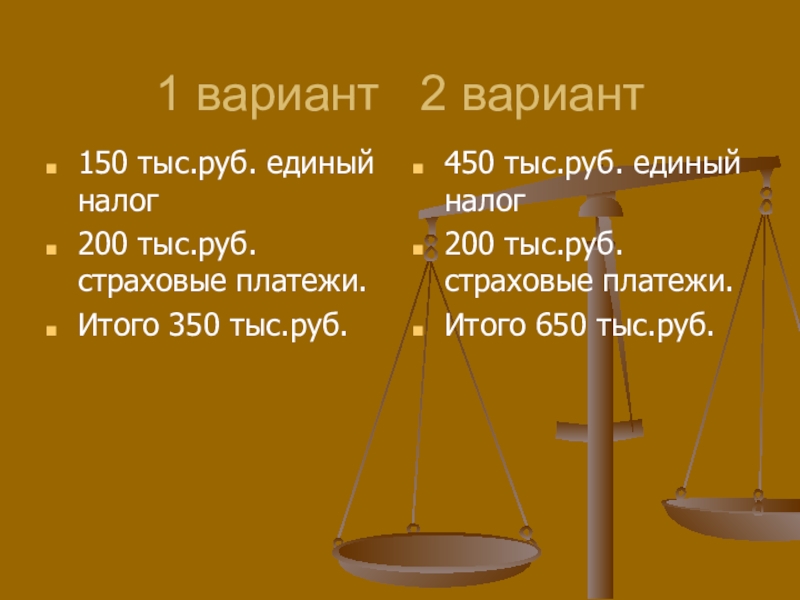 1 вариант   2 вариант

150 тыс.руб. единый налог
200 тыс.руб. страховые платежи.
Итого 350 тыс.руб.

450 тыс.руб. единый налог
200 тыс.руб. страховые платежи.
Итого 650 тыс.руб.